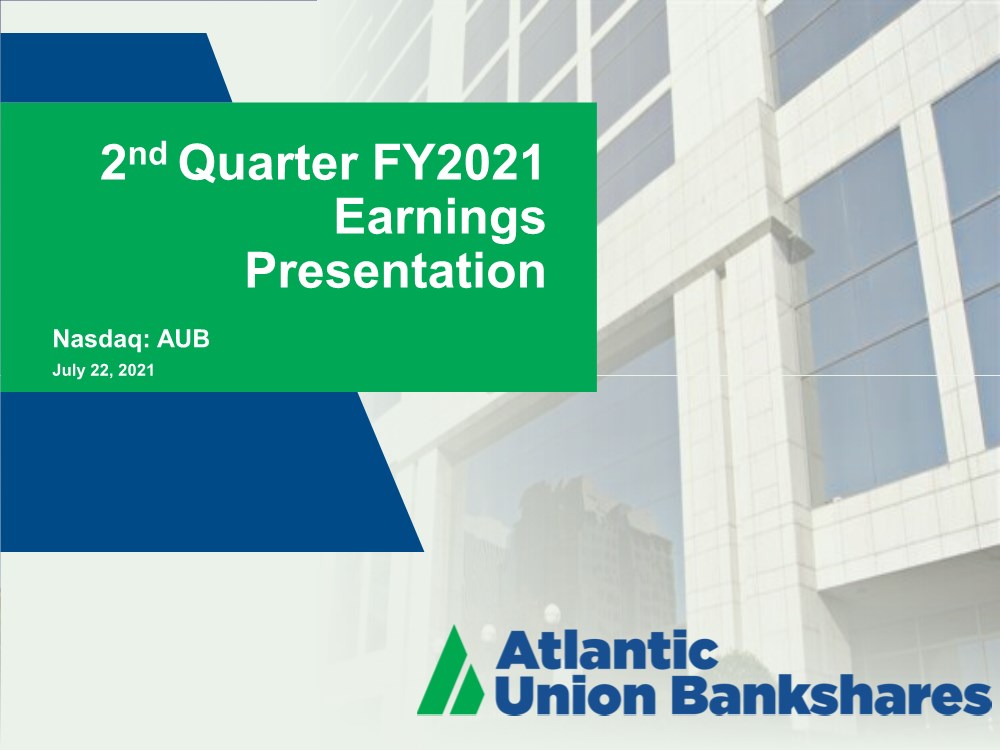 2nd Quarter FY2021
Earnings
Presentation

Nasdaq: AUB
July 22, 2021

Atlantic
Union Bankshares